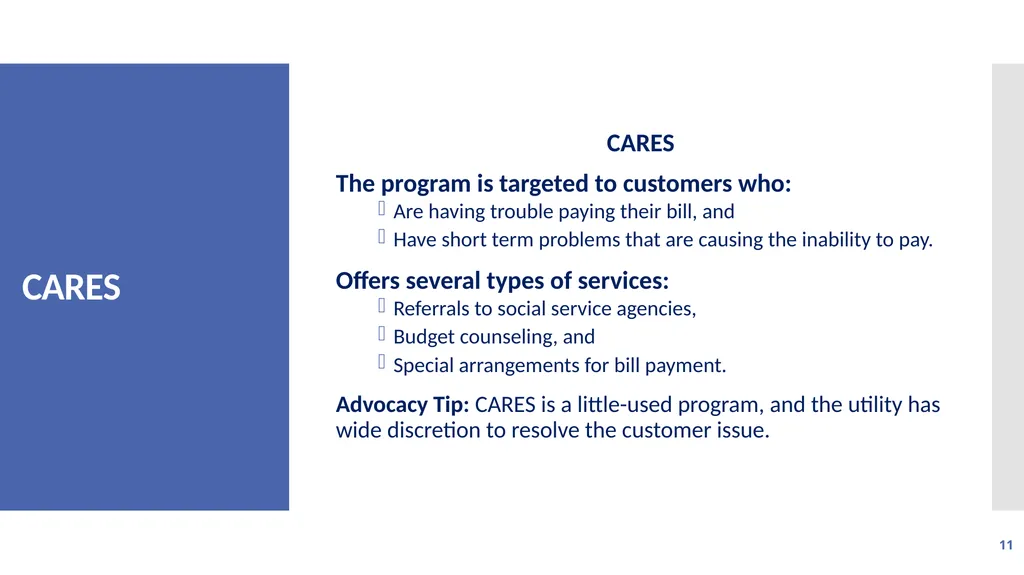 CARES

CARES

The program is targeted to customers who:
Are having trouble paying their bill, and
Have short term problems that are causing the inability to pay.

Offers several types of services:
Referrals to social service agencies,
Budget counseling, and
Special arrangements for bill payment.

Advocacy Tip: CARES is a little-used program, and the utility has wide discretion to resolve the customer issue.

11